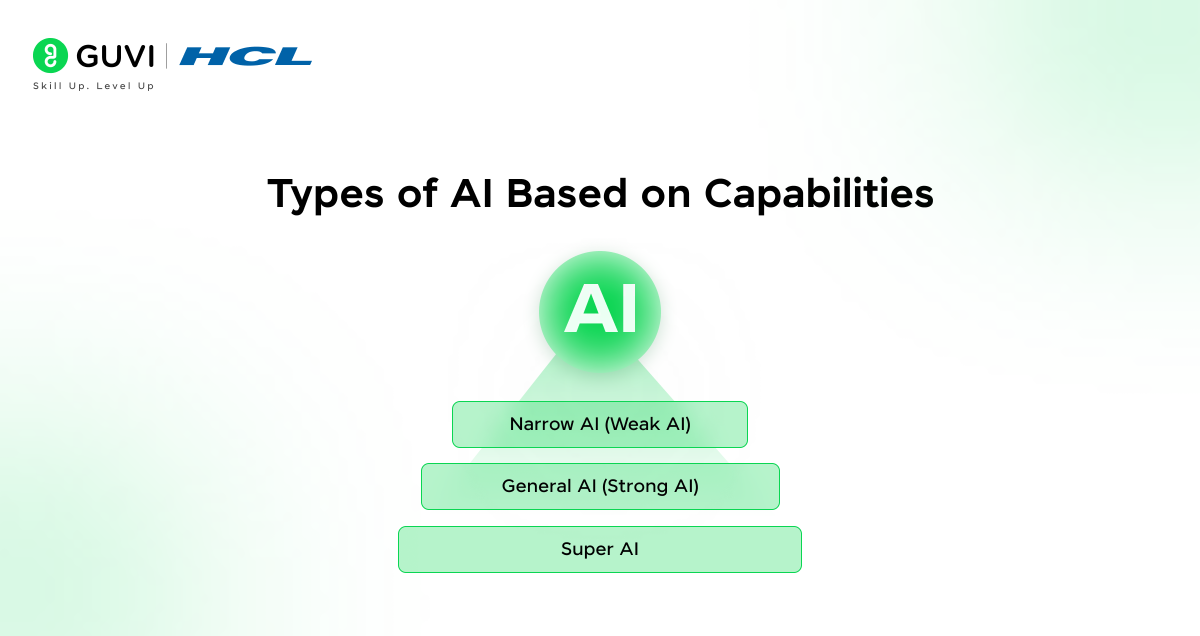 GUVI | HCL
Skill Up. Level Up

Types of AI Based on Capabilities

AI

Narrow AI (Weak AI)

General AI (Strong AI)

Super AI